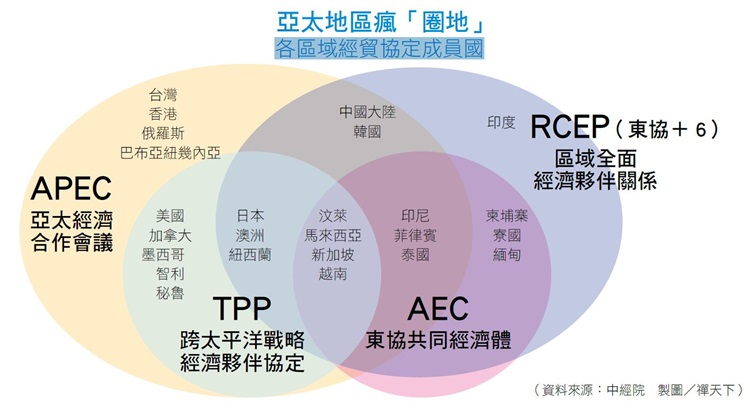 亞太地區瘋「圈地」
各區域經貿協定成員國

台灣
香港
俄羅斯
巴布亞紐幾內亞

中國大陸
韓國

印度

RCEP（東協＋6）
區域全面
經濟夥伴關係

APEC
亞太經濟
合作會議

美國
加拿大
墨西哥
智利
秘魯

日本
澳洲
紐西蘭

汶萊
馬來西亞
新加坡
越南

印尼
菲律賓
泰國

柬埔寨
寮國
緬甸

TPP
跨太平洋戰略
經濟夥伴協定

AEC
東協共同經濟體

（資料來源：中經院　製圖／禪天下）